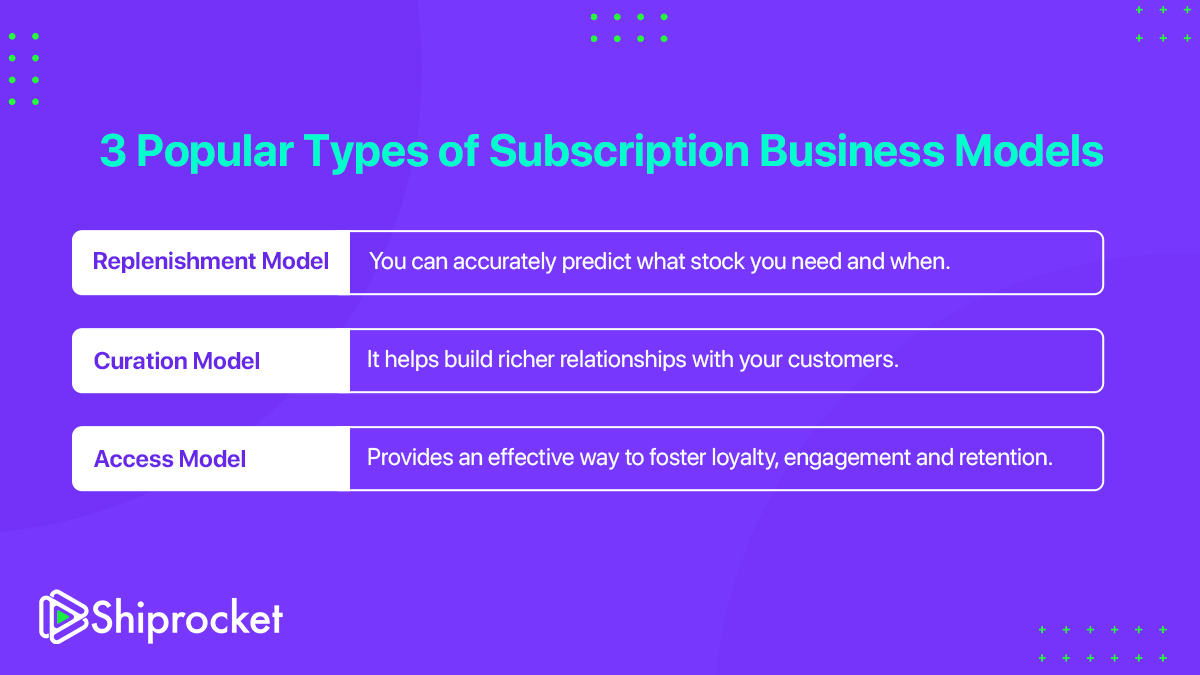 3 Popular Types of Subscription Business Models

| Replenishment Model | You can accurately predict what stock you need and when. |
|---|---|
| Curation Model | It helps build richer relationships with your customers. |
| Access Model | Provides an effective way to foster loyalty, engagement and retention. |

Shiprocket